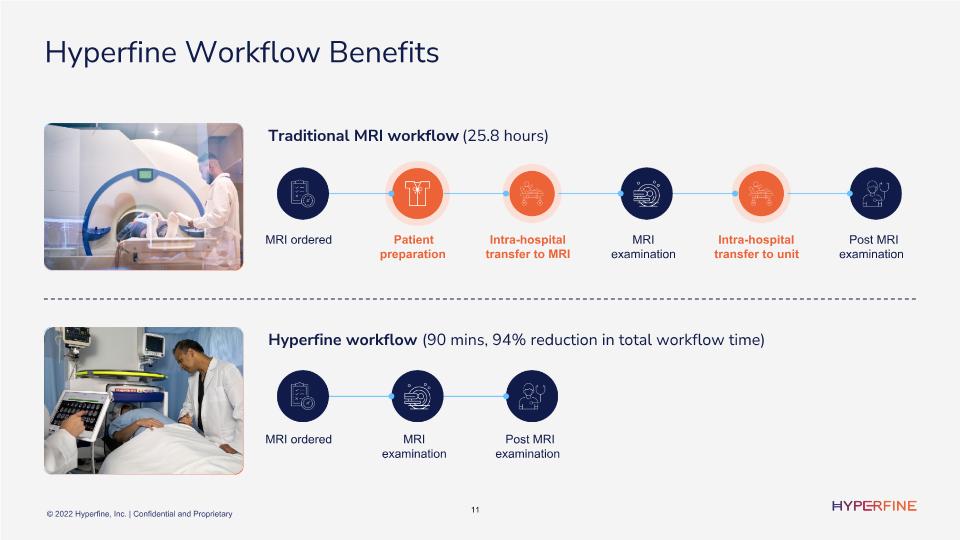 Hyperfine Workflow Benefits

Traditional MRI workflow (25.8 hours)

MRI ordered

Patient preparation

Intra-hospital transfer to MRI

MRI examination

Intra-hospital transfer to unit

Post MRI examination

Hyperfine workflow (90 mins, 94% reduction in total workflow time)

MRI ordered

MRI examination

Post MRI examination

© 2022 Hyperfine, Inc. | Confidential and Proprietary

11

HYPERFINE